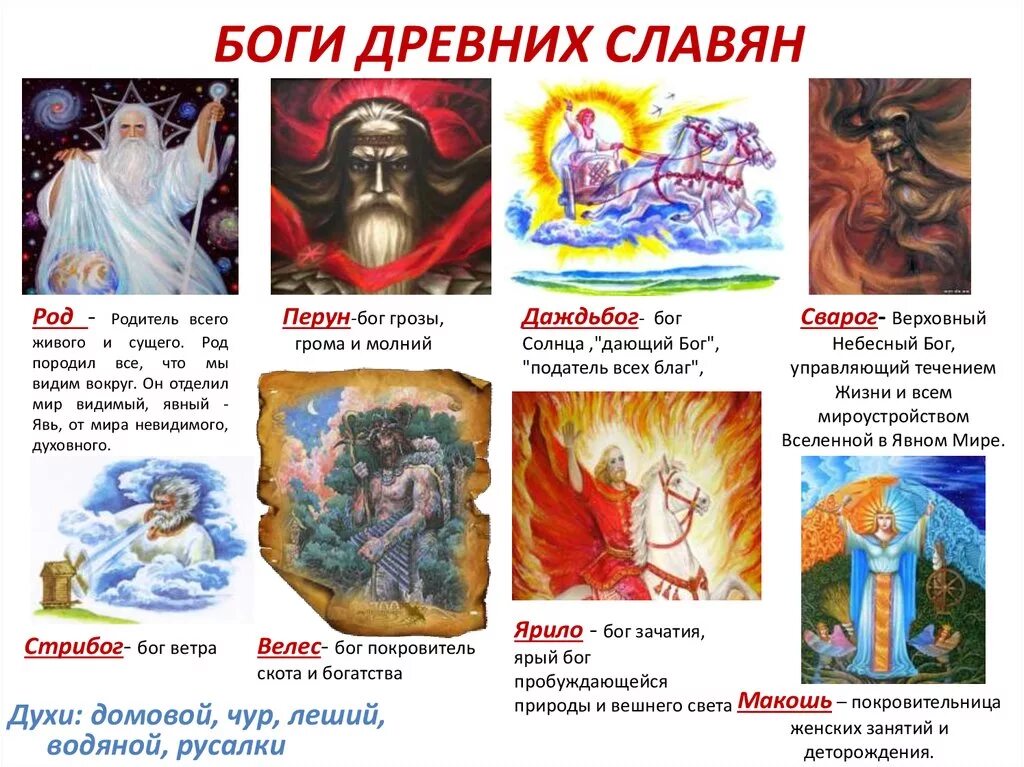 БОГИ ДРЕВНИХ СЛАВЯН

Род - Родитель всего живого и сущего. Род породил все, что мы видим вокруг. Он отделил мир видимый, явный - Явь, от мира невидимого, духовного.

Перун-бог грозы, грома и молний

Даждьбог- бог Солнца ,"дающий Бог", "податель всех благ",

Сварог- Верховный Небесный Бог, управляющий течением Жизни и всем мироустройством Вселенной в Явном Мире.

Стрибог- бог ветра

Велес- бог покровитель скота и богатства

Ярило - бог зачатия, ярый бог пробуждающейся природы и вешнего света

Макошь – покровительница женских занятий и деторождения.

Духи: домовой, чур, леший, водяной, русалки